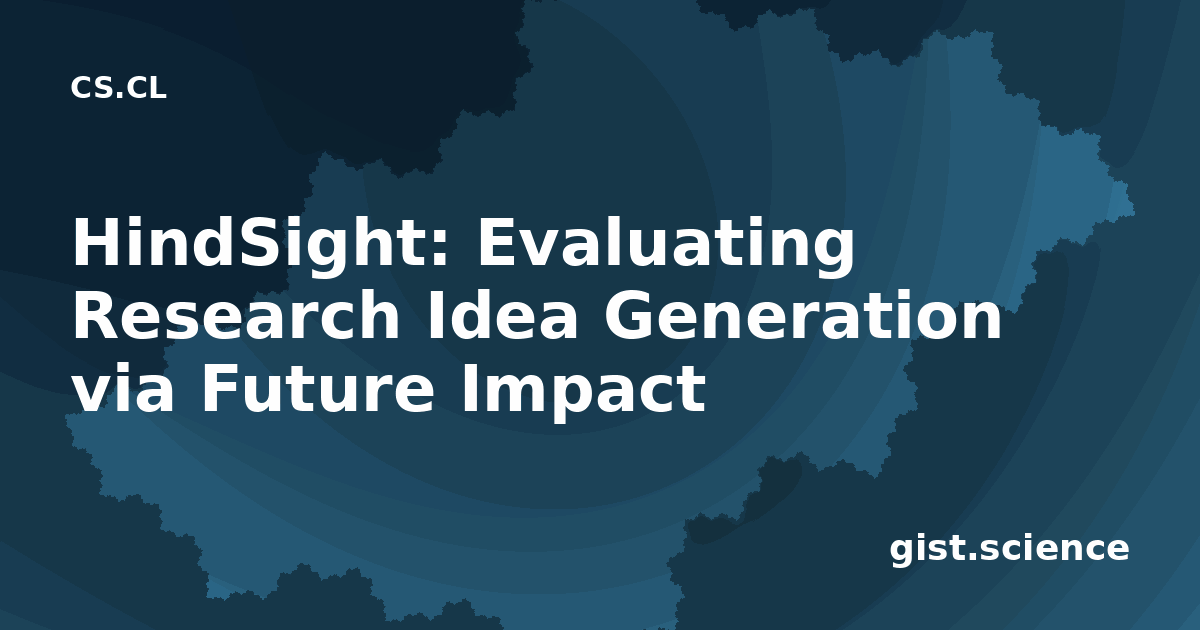 CS.CL

HindSight: Evaluating Research Idea Generation via Future Impact

gist.science